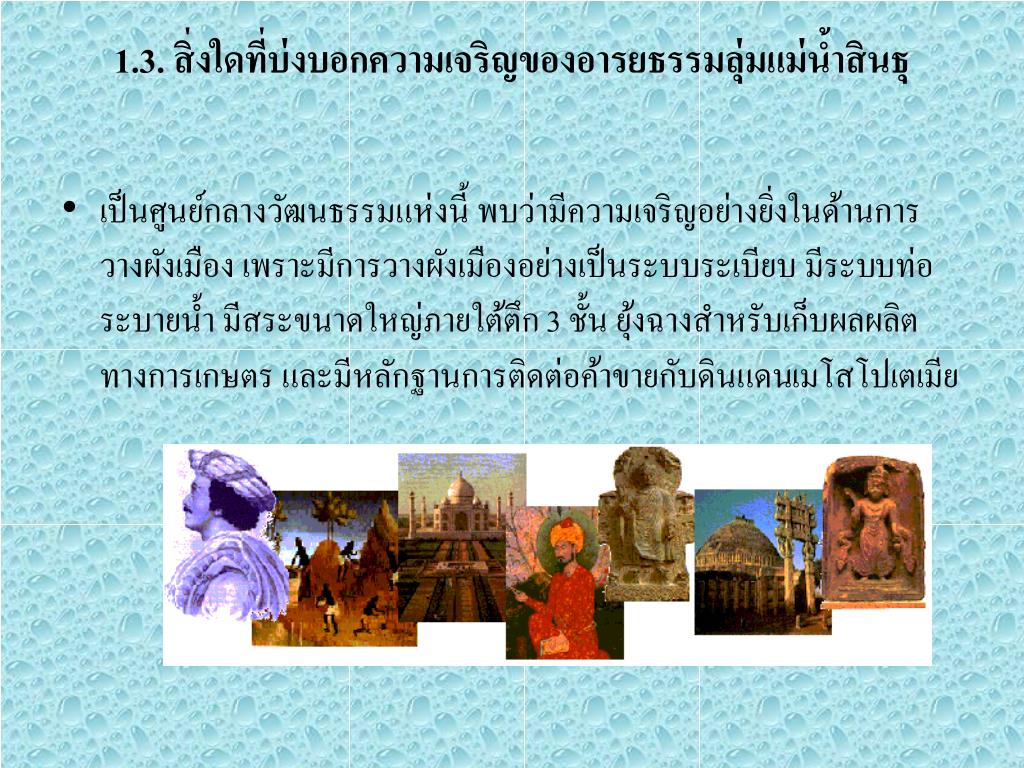 1.3. สิ่งใดที่บ่งบอกความเจริญของอารยธรรมลุ่มแม่น้ำสินธุ

• เป็นศูนย์กลางวัฒนธรรมแห่งนี้ พบว่ามีความเจริญอย่างยิ่งในด้านการวางผังเมือง เพราะมีการวางผังเมืองอย่างเป็นระบบระเบียบ มีระบบท่อระบายน้ำ มีสระขนาดใหญ่ภายใต้ตึก 3 ชั้น ยุ้งฉางสำหรับเก็บผลผลิตทางการเกษตร และมีหลักฐานการติดต่อค้าขายกับดินแดนเมโสโปเตเมีย